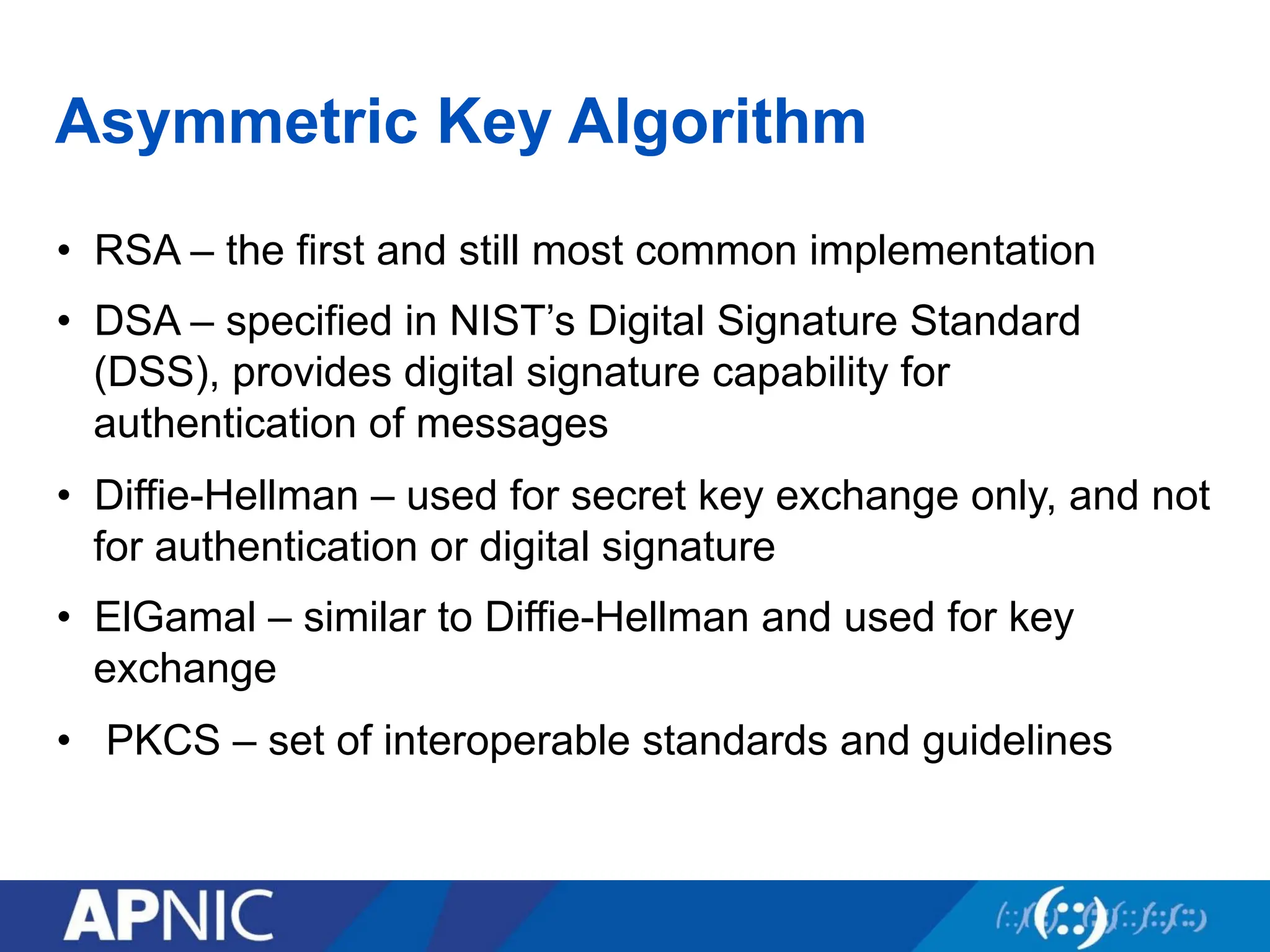 Asymmetric Key Algorithm

• RSA – the first and still most common implementation

• DSA – specified in NIST's Digital Signature Standard (DSS), provides digital signature capability for authentication of messages

• Diffie-Hellman – used for secret key exchange only, and not for authentication or digital signature

• ElGamal – similar to Diffie-Hellman and used for key exchange

• PKCS – set of interoperable standards and guidelines

APNIC